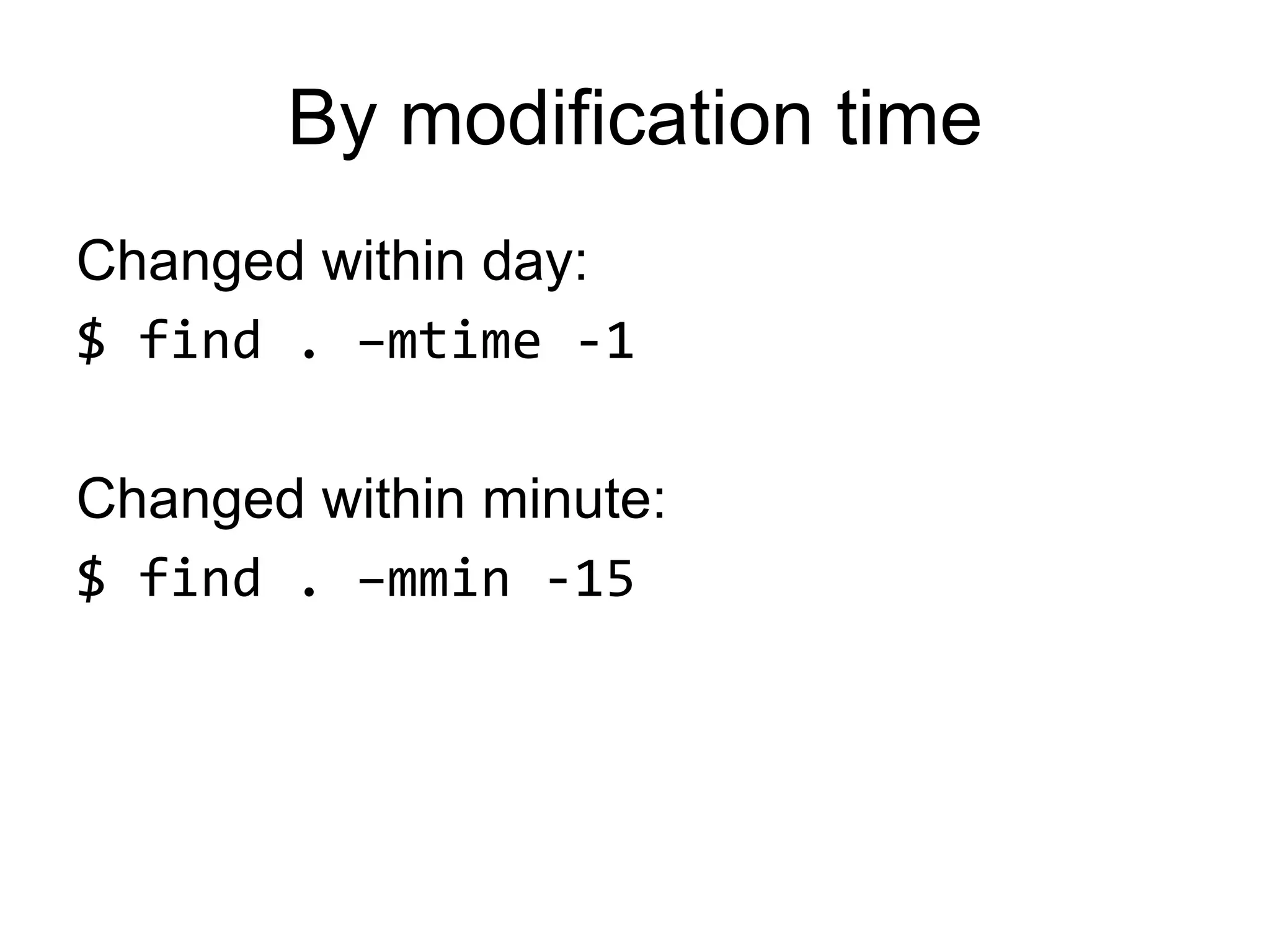 By modification time

Changed within day:

$ find . –mtime -1

Changed within minute:

$ find . –mmin -15